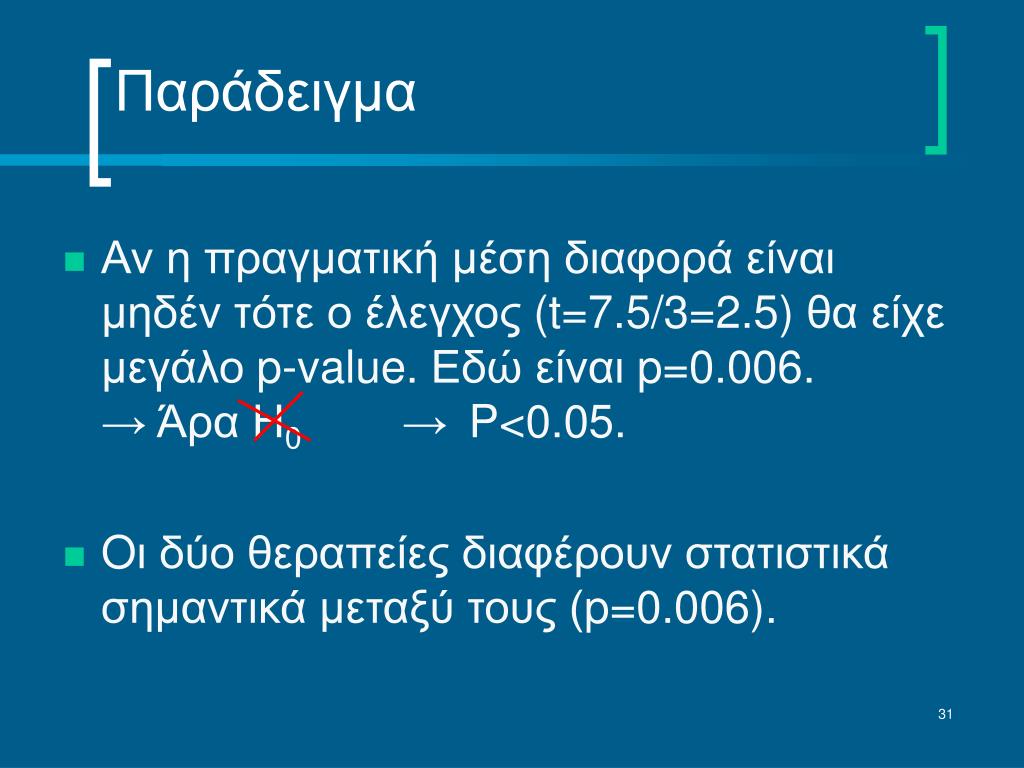 Παράδειγμα

Αν η πραγματική μέση διαφορά είναι μηδέν τότε ο έλεγχος (t=7.5/3=2.5) θα είχε μεγάλο p-value. Εδώ είναι p=0.006.
→ Άρα $H_0$ → P<0.05.

Οι δύο θεραπείες διαφέρουν στατιστικά σημαντικά μεταξύ τους (p=0.006).

31